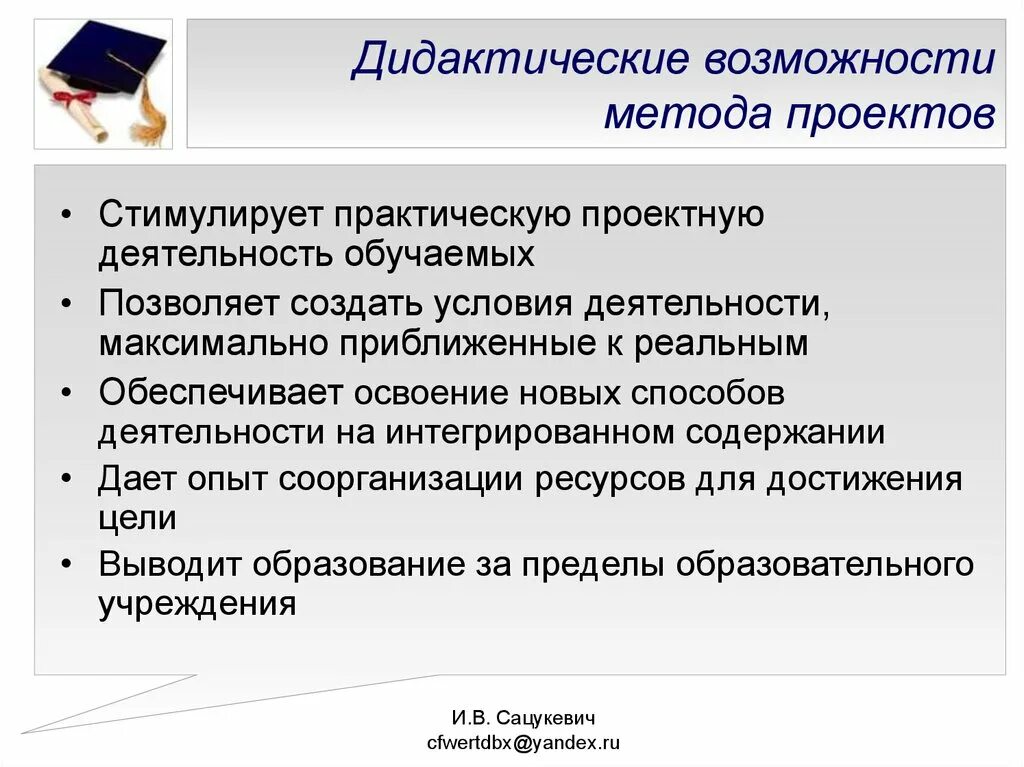 Дидактические возможности метода проектов

• Стимулирует практическую проектную деятельность обучаемых
• Позволяет создать условия деятельности, максимально приближенные к реальным
• Обеспечивает освоение новых способов деятельности на интегрированном содержании
• Дает опыт соорганизации ресурсов для достижения цели
• Выводит образование за пределы образовательного учреждения

И.В. Сацукевич
cfwertdbx@yandex.ru